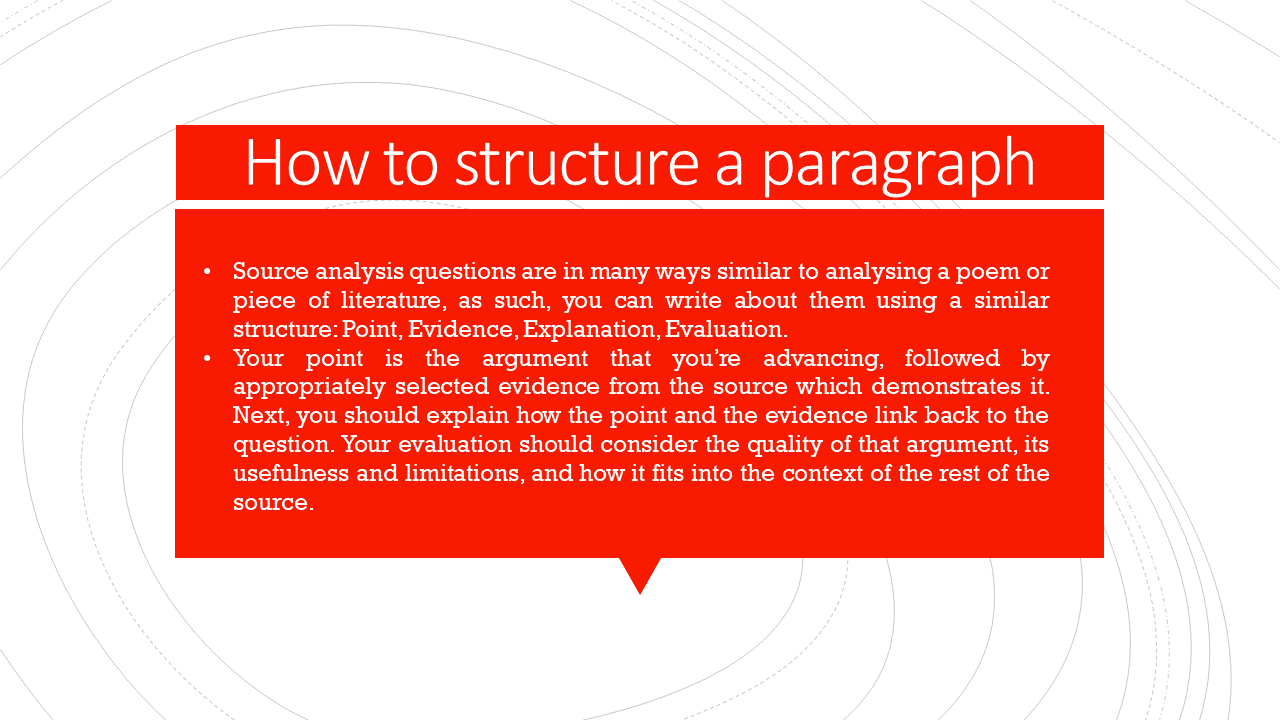 How to structure a paragraph

• Source analysis questions are in many ways similar to analysing a poem or piece of literature, as such, you can write about them using a similar structure: Point, Evidence, Explanation, Evaluation.
• Your point is the argument that you're advancing, followed by appropriately selected evidence from the source which demonstrates it. Next, you should explain how the point and the evidence link back to the question. Your evaluation should consider the quality of that argument, its usefulness and limitations, and how it fits into the context of the rest of the source.